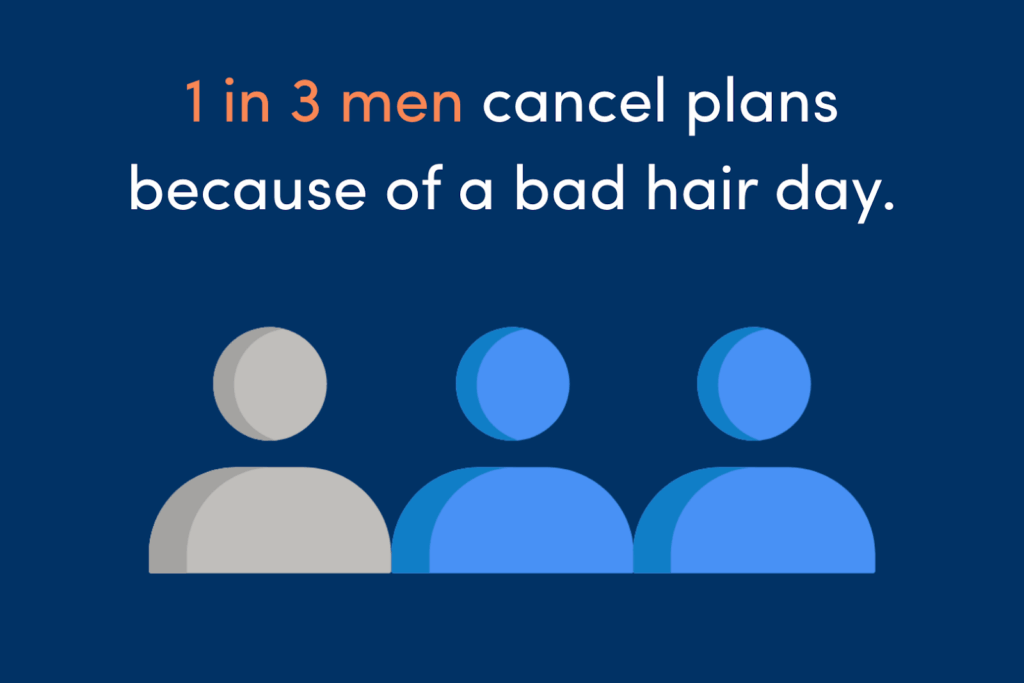 1 in 3 men cancel plans because of a bad hair day.